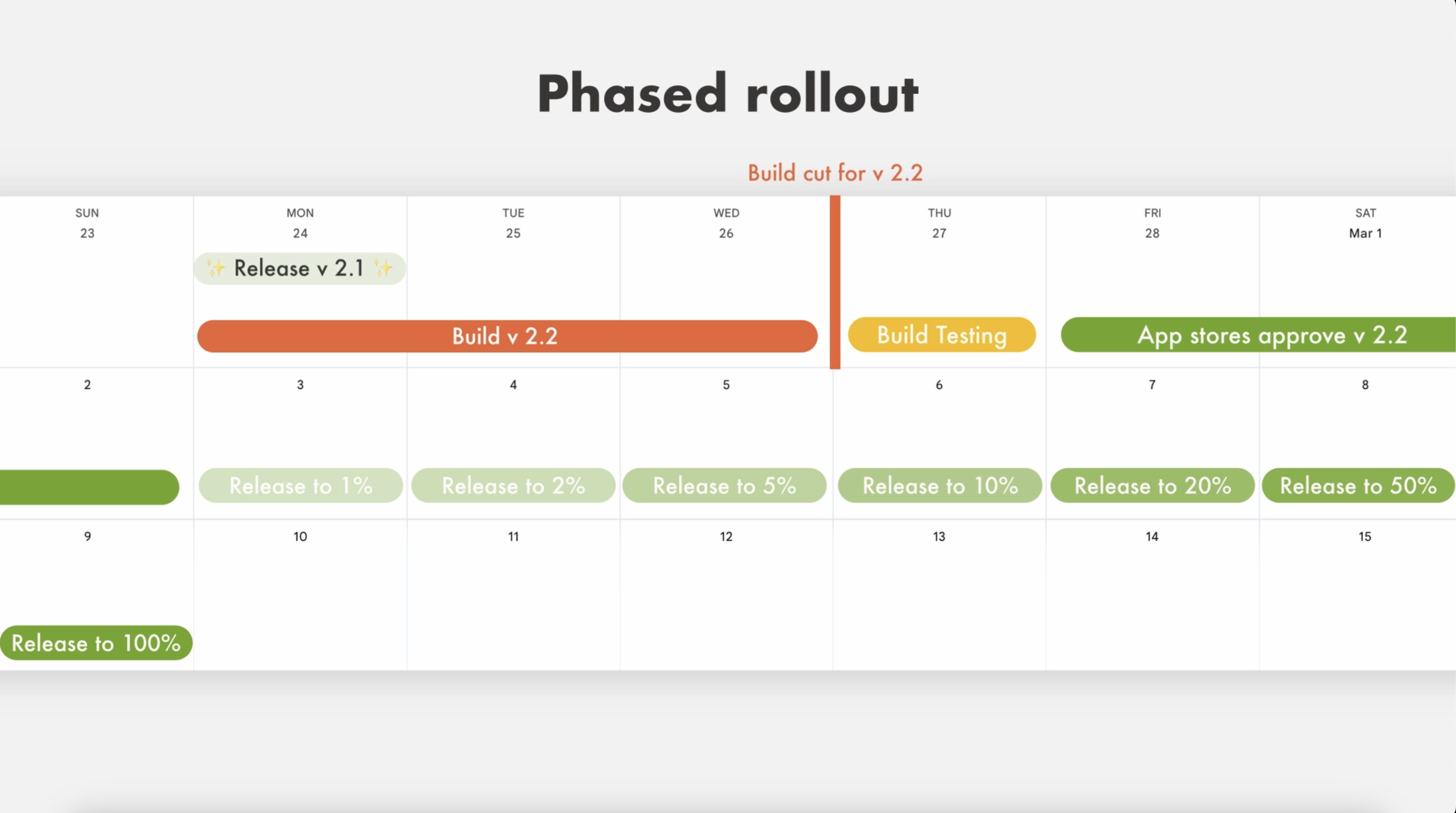 Phased rollout

Build cut for v 2.2

| SUN 23 | MON 24 | TUE 25 | WED 26 | THU 27 | FRI 28 | SAT Mar 1 |
|---|---|---|---|---|---|---|
| | ✨ Release v 2.1 ✨ Build v 2.2 | | | Build Testing | App stores approve v 2.2 | |
| 2 | 3 Release to 1% | 4 Release to 2% | 5 Release to 5% | 6 Release to 10% | 7 Release to 20% | 8 Release to 50% |
| 9 Release to 100% | 10 | 11 | 12 | 13 | 14 | 15 |